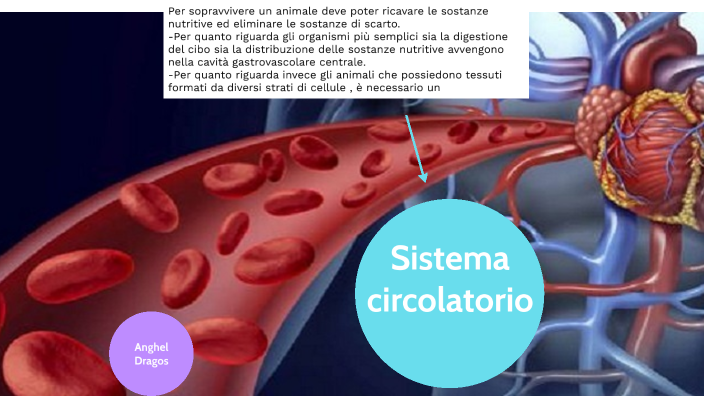 Per sopravvivere un animale deve poter ricavare le sostanze nutritive ed eliminare le sostanze di scarto.
-Per quanto riguarda gli organismi più semplici sia la digestione del cibo sia la distribuzione delle sostanze nutritive avvengono nella cavità gastrovascolare centrale.
-Per quanto riguarda invece gli animali che possiedono tessuti formati da diversi strati di cellule , è necessario un

Sistema circolatorio

Anghel Dragos